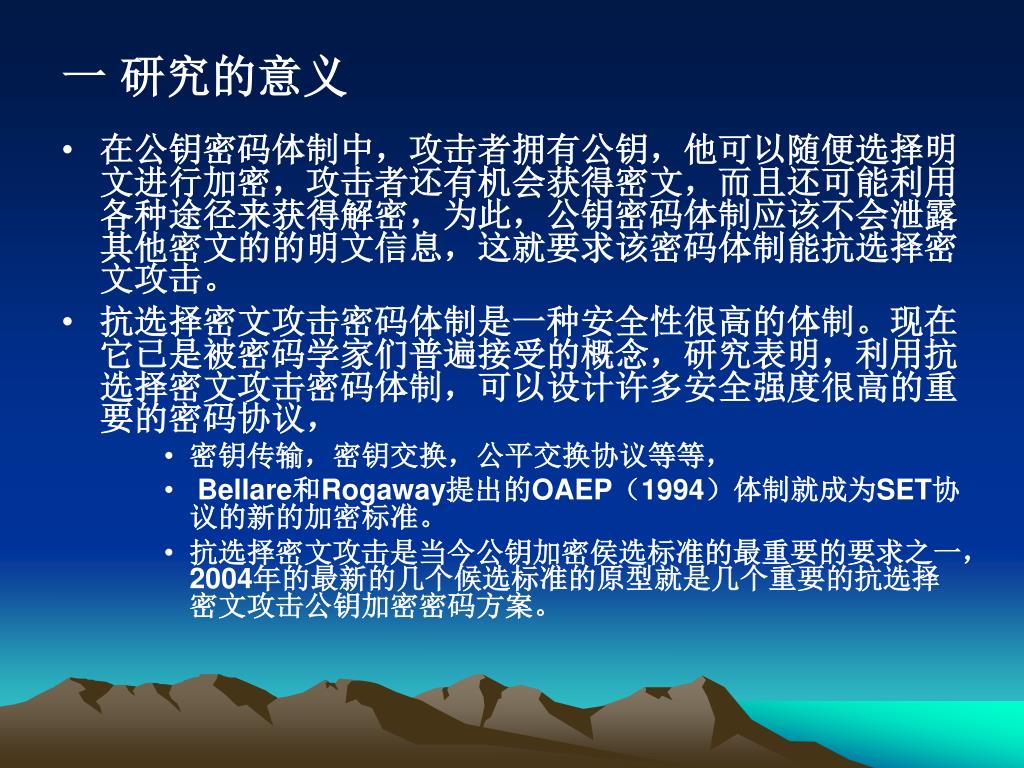 一 研究的意义

• 在公钥密码体制中，攻击者拥有公钥，他可以随便选择明文进行加密，攻击者还有机会获得密文，而且还可能利用各种途径来获得解密，为此，公钥密码体制应该不会泄露其他密文的的明文信息，这就要求该密码体制能抗选择密文攻击。

• 抗选择密文攻击密码体制是一种安全性很高的体制。现在它已是被密码学家们普遍接受的概念，研究表明，利用抗选择密文攻击密码体制，可以设计许多安全强度很高的重要的密码协议，

• 密钥传输，密钥交换，公平交换协议等等，

• Bellare和Rogaway提出的OAEP（1994）体制就成为SET协议的新的加密标准。

• 抗选择密文攻击是当今公钥加密侯选标准的最重要的要求之一，2004年的最新的几个候选标准的原型就是几个重要的抗选择密文攻击公钥加密密码方案。